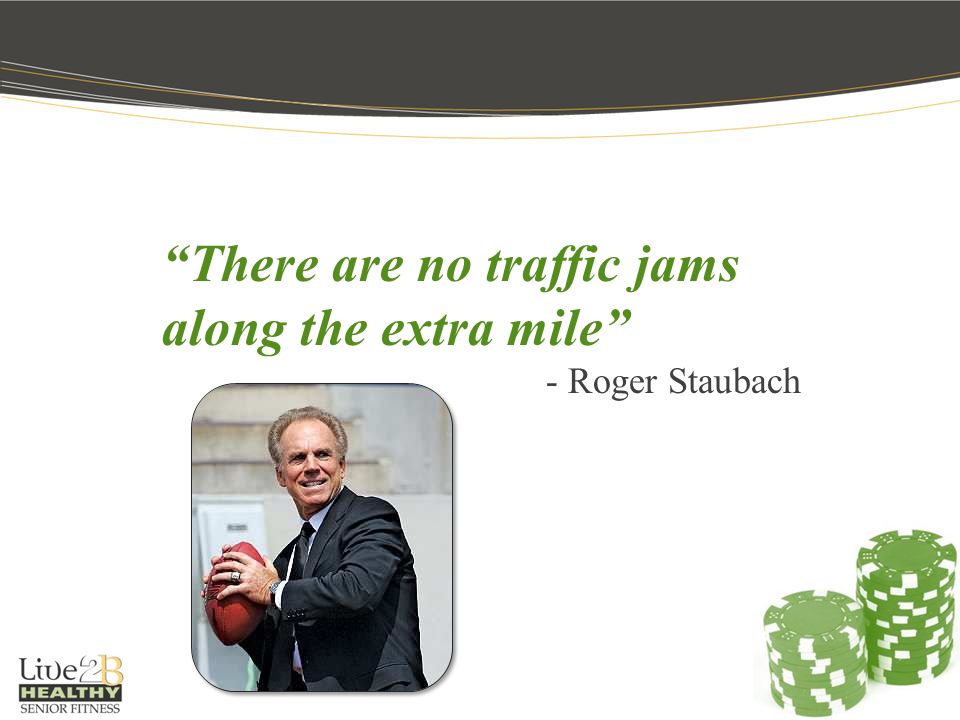 “There are no traffic jams along the extra mile”

- Roger Staubach

Live2B
HEALTHY
SENIOR FITNESS